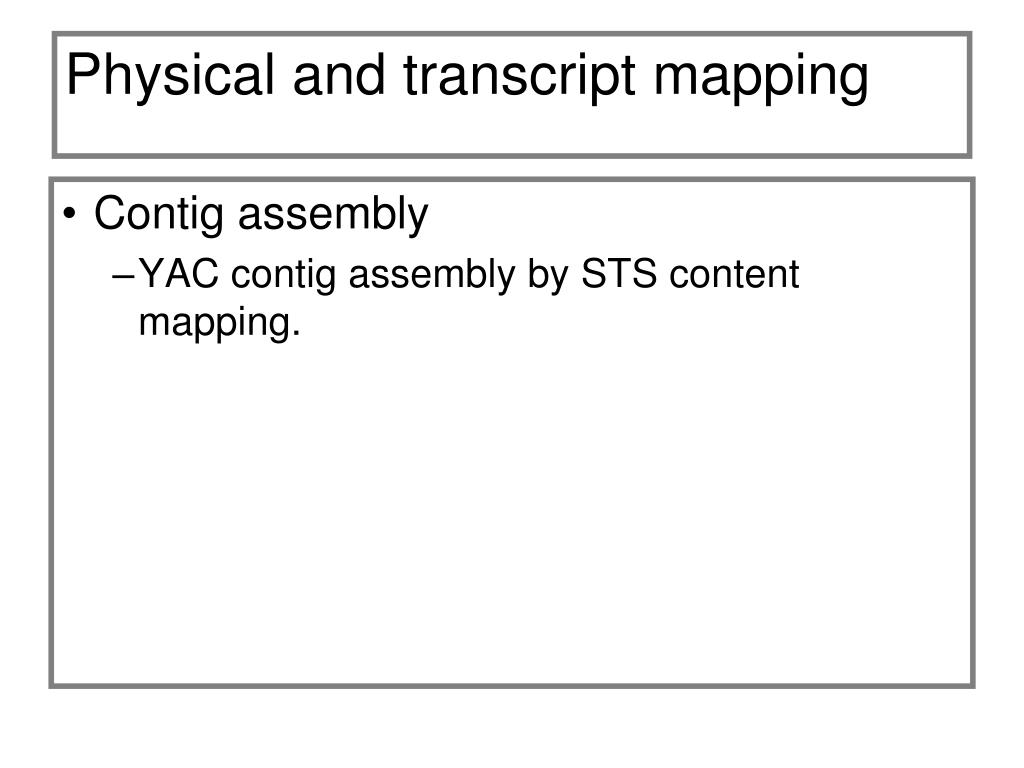 Physical and transcript mapping

• Contig assembly
 – YAC contig assembly by STS content mapping.